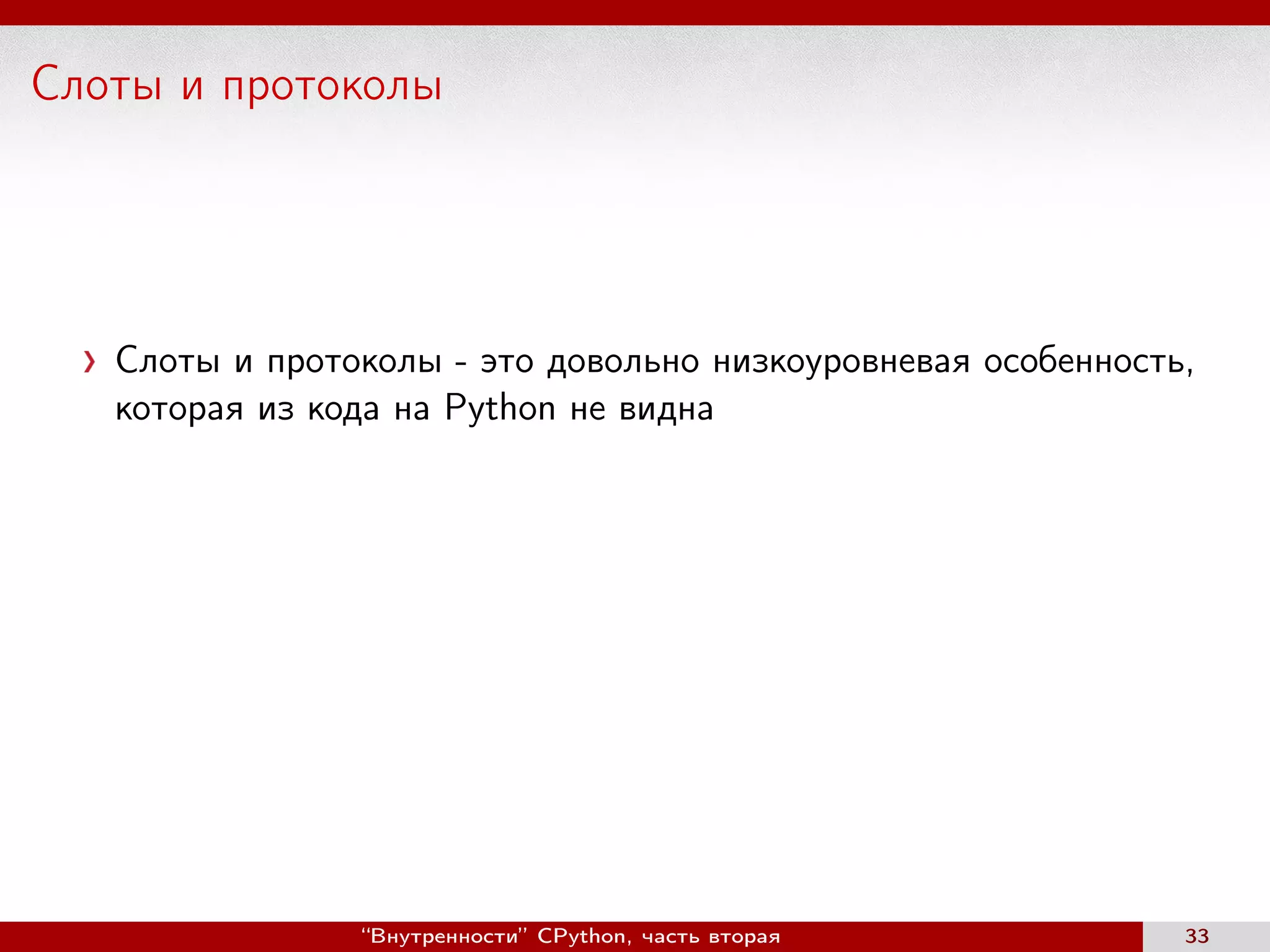 Слоты и протоколы

› Слоты и протоколы - это довольно низкоуровневая особенность, которая из кода на Python не видна

“Внутренности” CPython, часть вторая

33